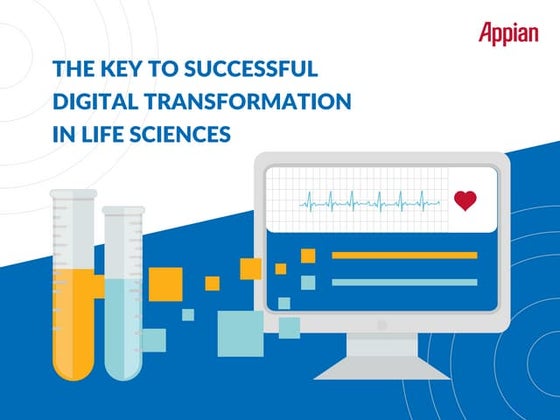 Appian

THE KEY TO SUCCESSFUL DIGITAL TRANSFORMATION IN LIFE SCIENCES